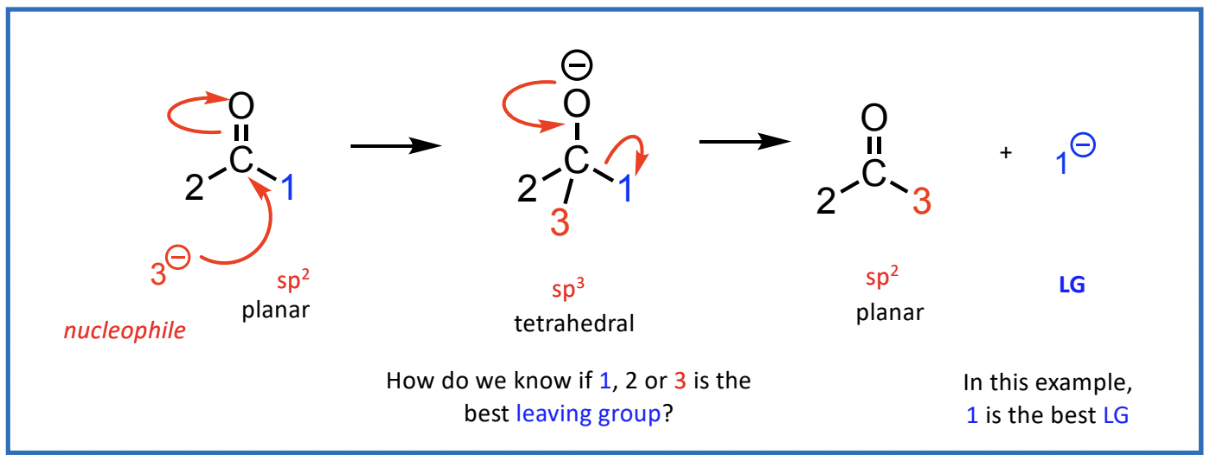 O
C
2 1
$3^{\ominus}$
$sp^2$
planar
nucleophile

$\ominus$
O
C
2 1
3
$sp^3$
tetrahedral

O
C
2 3
$sp^2$
planar

+ $1^{\ominus}$
LG

How do we know if 1, 2 or 3 is the best leaving group?

In this example, 1 is the best LG